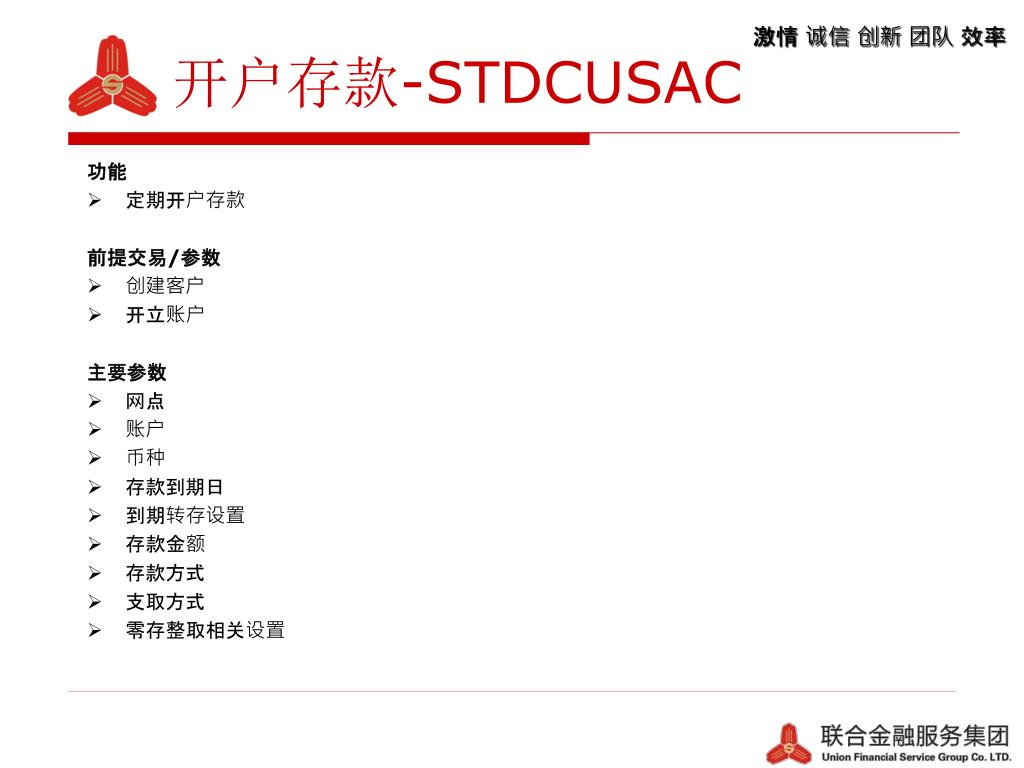 激情 诚信 创新 团队 效率

开户存款-STDCUSAC

功能
➢ 定期开户存款

前提交易/参数
➢ 创建客户
➢ 开立账户

主要参数
➢ 网点
➢ 账户
➢ 币种
➢ 存款到期日
➢ 到期转存设置
➢ 存款金额
➢ 存款方式
➢ 支取方式
➢ 零存整取相关设置

联合金融服务集团
Union Financial Service Group Co. LTD.